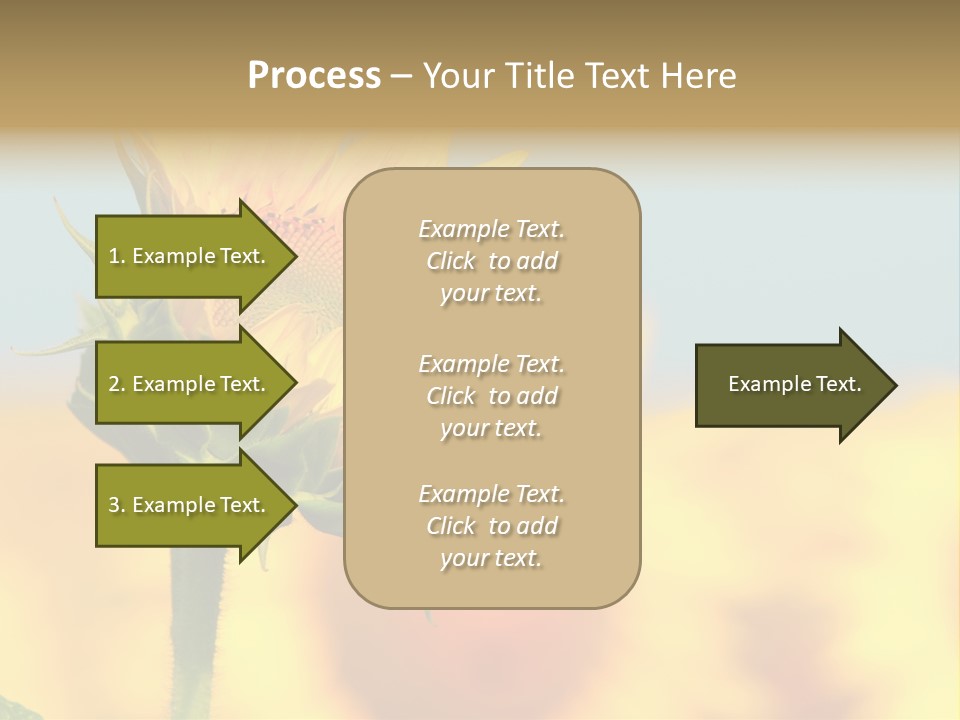 Process – Your Title Text Here

1. Example Text.

2. Example Text.

3. Example Text.

Example Text. Click to add your text.

Example Text. Click to add your text.

Example Text. Click to add your text.

Example Text.